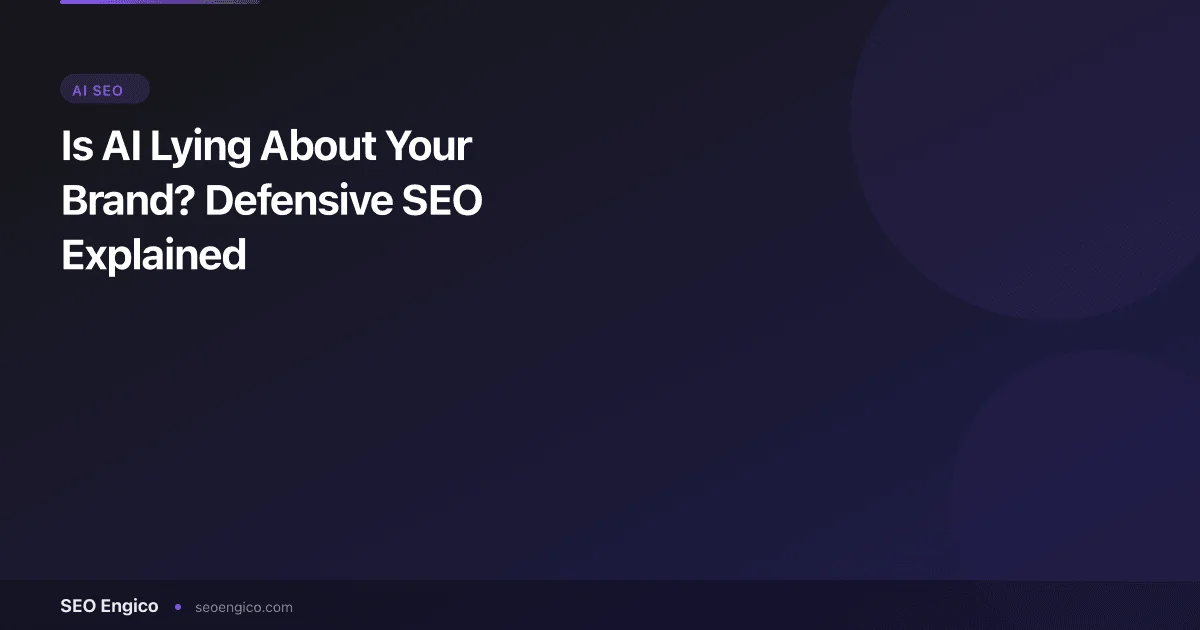 AI SEO

Is AI Lying About Your Brand? Defensive SEO Explained

SEO Engico • seoengico.com